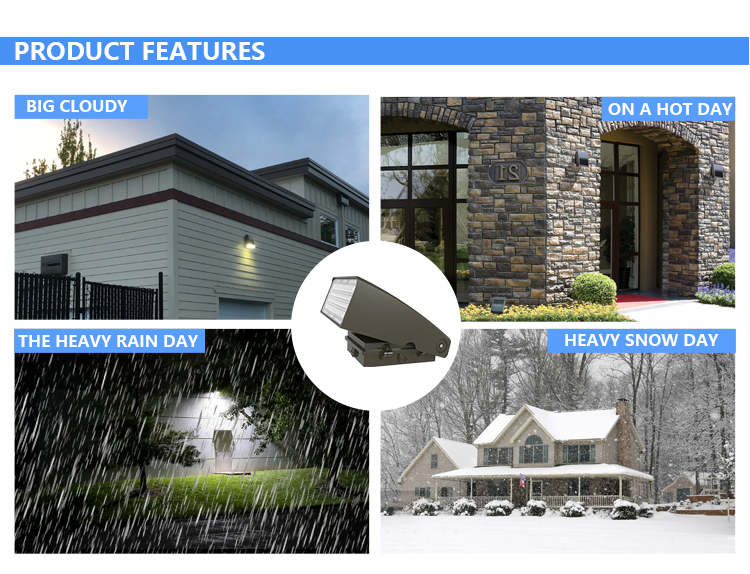 PRODUCT FEATURES

BIG CLOUDY

ON A HOT DAY

21

THE HEAVY RAIN DAY

HEAVY SNOW DAY